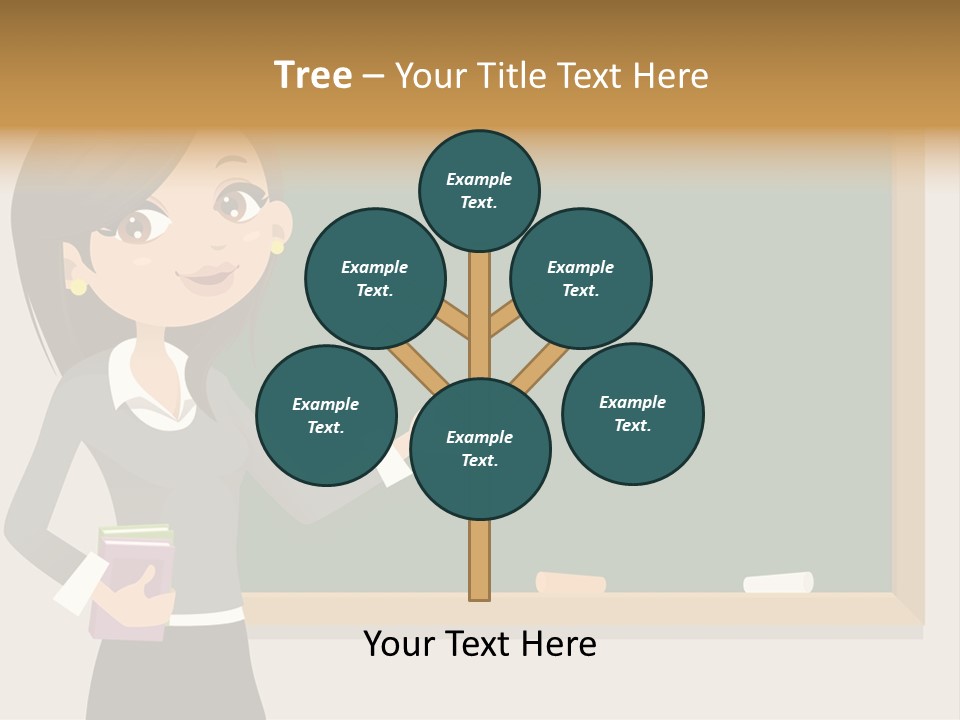 Tree – Your Title Text Here

Example Text.

Example Text.

Example Text.

Example Text.

Example Text.

Example Text.

Your Text Here